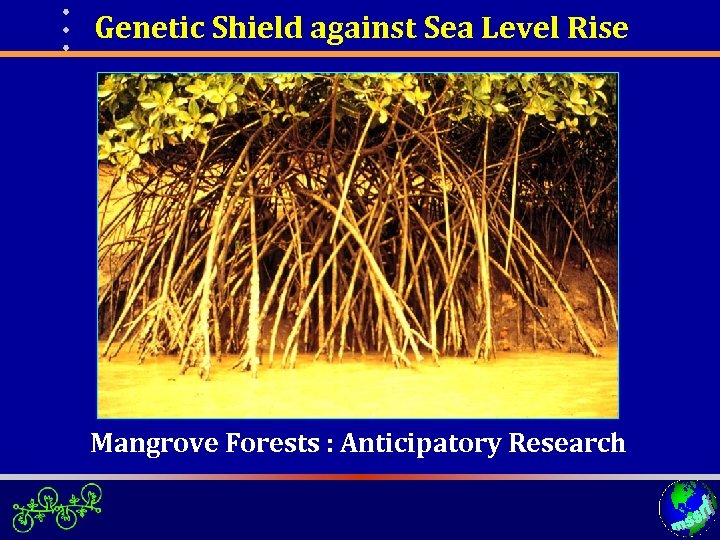 Genetic Shield against Sea Level Rise

Mangrove Forests : Anticipatory Research

mssrf